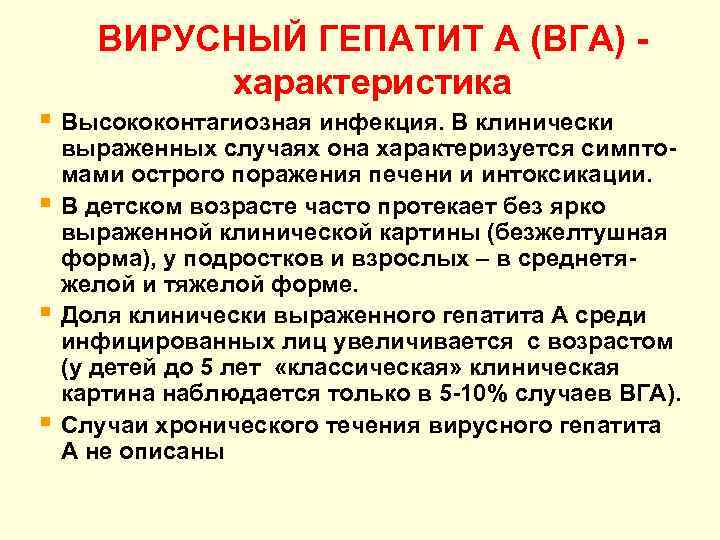 ВИРУСНЫЙ ГЕПАТИТ А (ВГА) - характеристика

Высококонтагиозная инфекция. В клинически выраженных случаях она характеризуется симптомами острого поражения печени и интоксикации.

В детском возрасте часто протекает без ярко выраженной клинической картины (безжелтушная форма), у подростков и взрослых – в среднетяжелой и тяжелой форме.

Доля клинически выраженного гепатита А среди инфицированных лиц увеличивается с возрастом (у детей до 5 лет «классическая» клиническая картина наблюдается только в 5-10% случаев ВГА).

Случаи хронического течения вирусного гепатита А не описаны